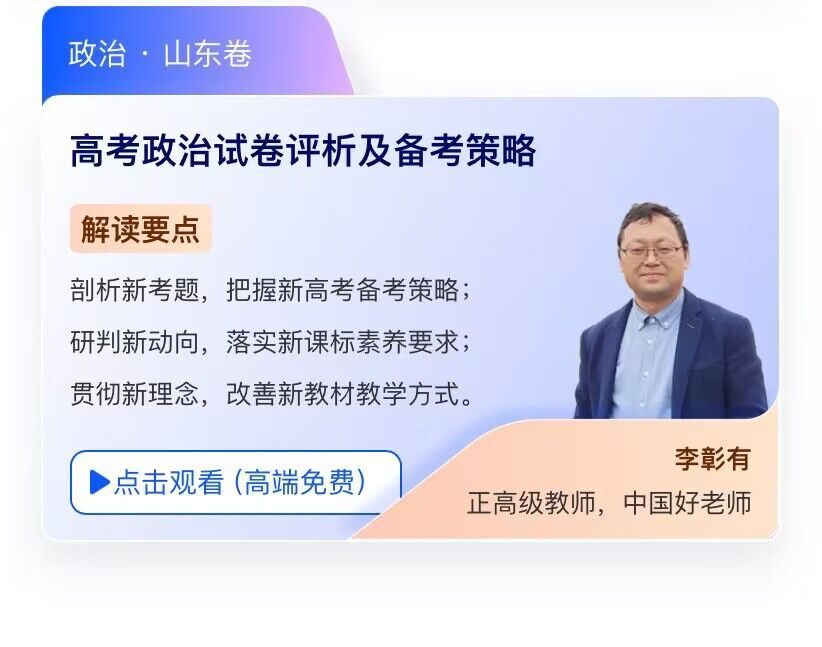 政治 · 山东卷

高考政治试卷评析及备考策略

解读要点

剖析新考题，把握新高考备考策略；
研判新动向，落实新课标素养要求；
贯彻新理念，改善新教材教学方式。

▶点击观看（高端免费）

李彰有
正高级教师，中国好老师